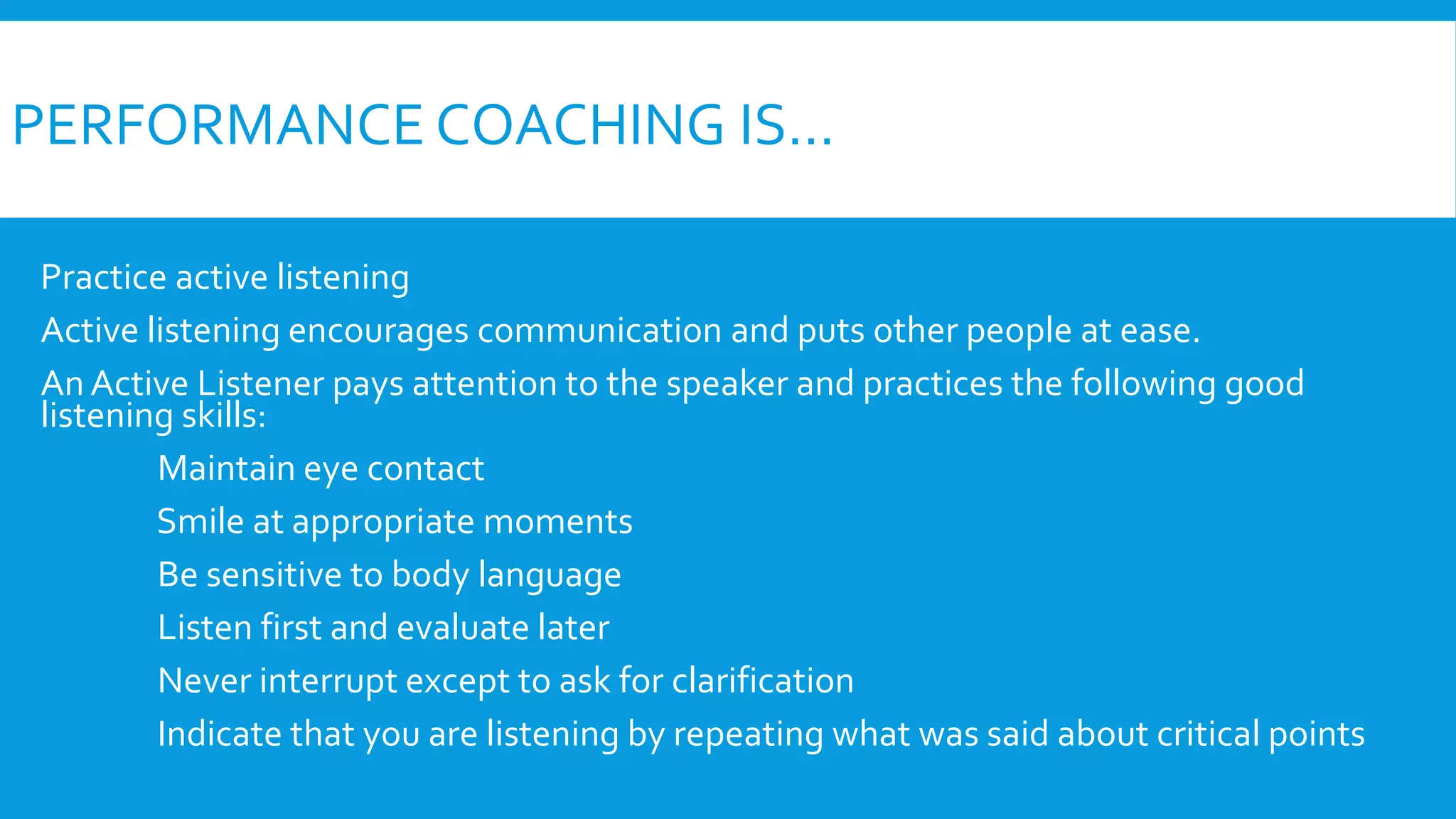 PERFORMANCE COACHING IS…

Practice active listening

Active listening encourages communication and puts other people at ease.

An Active Listener pays attention to the speaker and practices the following good listening skills:

Maintain eye contact

Smile at appropriate moments

Be sensitive to body language

Listen first and evaluate later

Never interrupt except to ask for clarification

Indicate that you are listening by repeating what was said about critical points